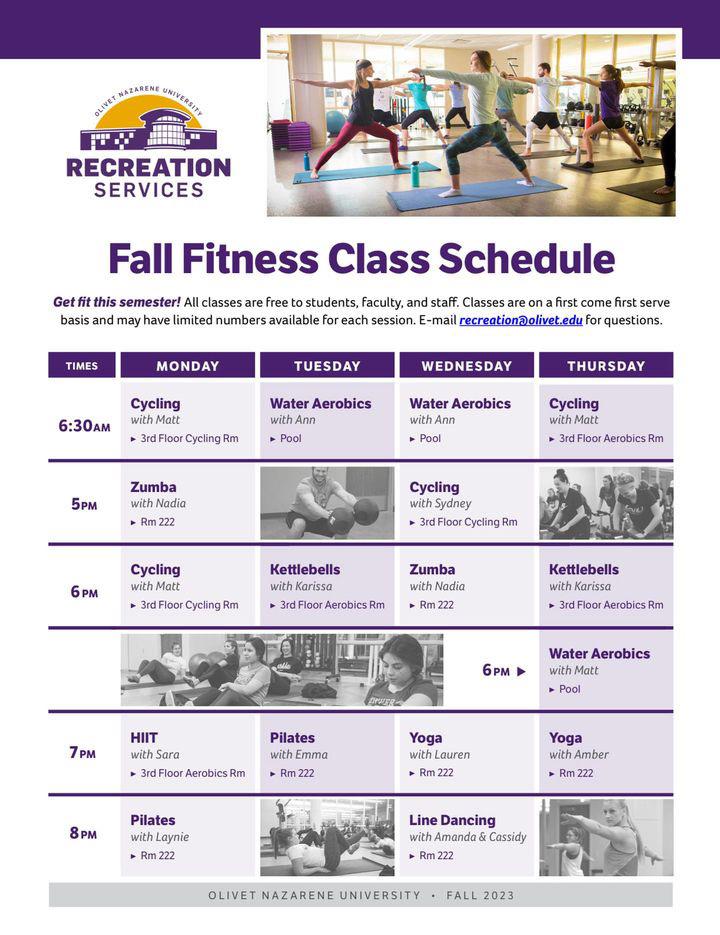 OLIVET NAZARENE UNIVERSITY
RECREATION SERVICES

Fall Fitness Class Schedule

Get fit this semester! All classes are free to students, faculty, and staff. Classes are on a first come first serve basis and may have limited numbers available for each session. E-mail recreation@olivet.edu for questions.

| TIMES | MONDAY | TUESDAY | WEDNESDAY | THURSDAY |
|---|---|---|---|---|
| 6:30AM | Cycling with Matt ▸ 3rd Floor Cycling Rm | Water Aerobics with Ann ▸ Pool | Water Aerobics with Ann ▸ Pool | Cycling with Matt ▸ 3rd Floor Aerobics Rm |
| 5PM | Zumba with Nadia ▸ Rm 222 | | Cycling with Sydney ▸ 3rd Floor Cycling Rm | |
| 6PM | Cycling with Matt ▸ 3rd Floor Cycling Rm | Kettlebells with Karissa ▸ 3rd Floor Aerobics Rm | Zumba with Nadia ▸ Rm 222 | Kettlebells with Karissa ▸ 3rd Floor Aerobics Rm |
| | | | 6PM ▸ | Water Aerobics with Matt ▸ Pool |
| 7PM | HIIT with Sara ▸ 3rd Floor Aerobics Rm | Pilates with Emma ▸ Rm 222 | Yoga with Lauren ▸ Rm 222 | Yoga with Amber ▸ Rm 222 |
| 8PM | Pilates with Laynie ▸ Rm 222 | | Line Dancing with Amanda & Cassidy ▸ Rm 222 | |

OLIVET NAZARENE UNIVERSITY • FALL 2023